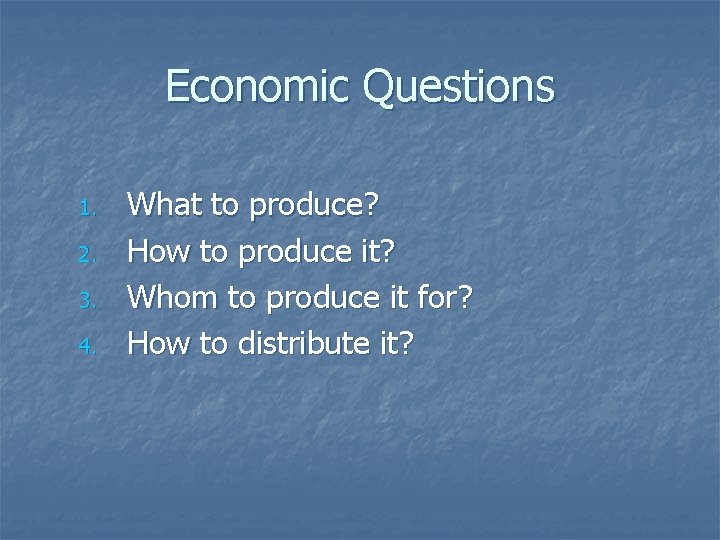 Economic Questions

1. What to produce?
2. How to produce it?
3. Whom to produce it for?
4. How to distribute it?